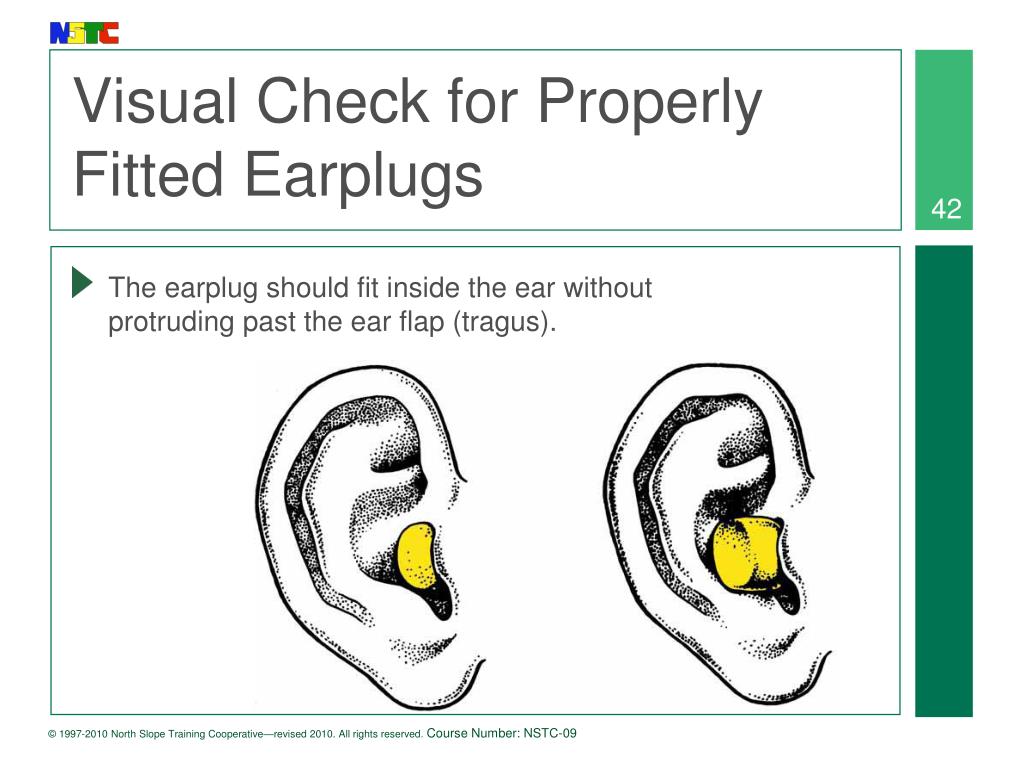 NSTC

Visual Check for Properly Fitted Earplugs

42

The earplug should fit inside the ear without protruding past the ear flap (tragus).

© 1997-2010 North Slope Training Cooperative—revised 2010. All rights reserved. Course Number: NSTC-09